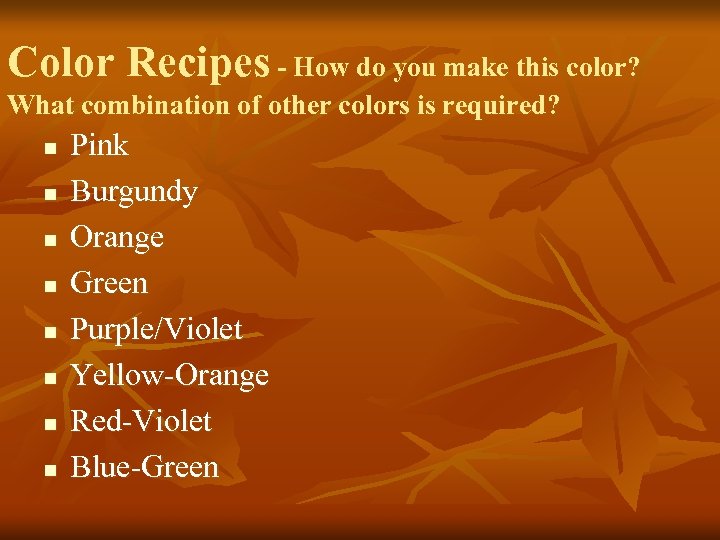 Color Recipes - How do you make this color? What combination of other colors is required?

- Pink
- Burgundy
- Orange
- Green
- Purple/Violet
- Yellow-Orange
- Red-Violet
- Blue-Green